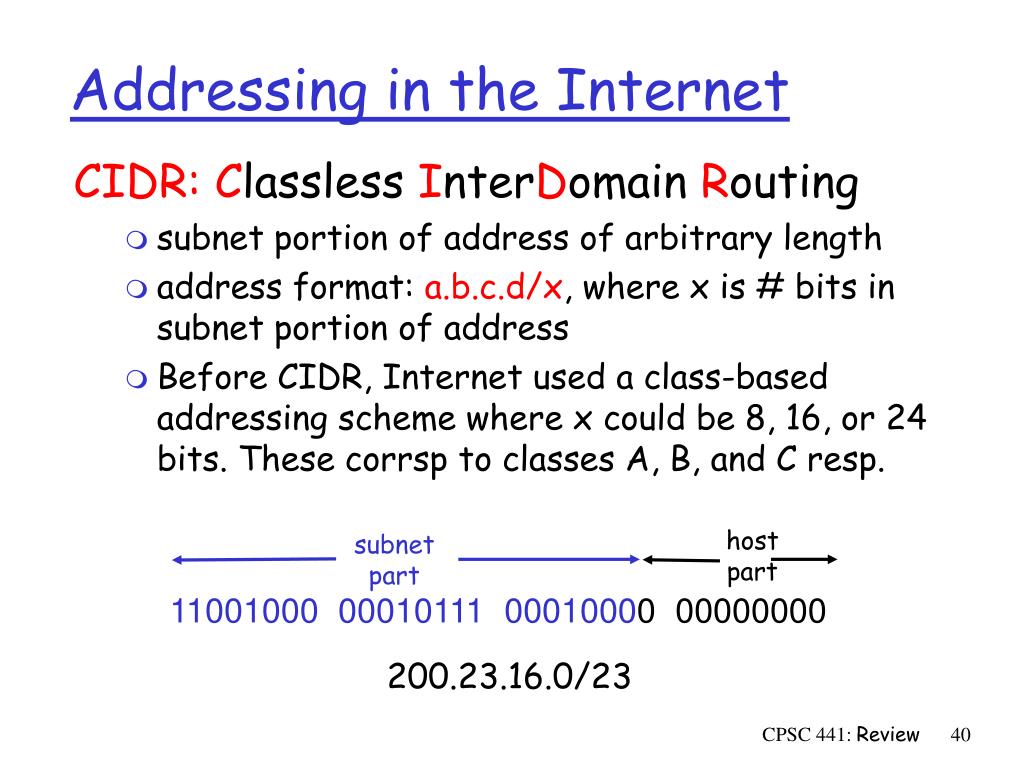 Addressing in the Internet

CIDR: Classless InterDomain Routing

subnet portion of address of arbitrary length

address format: a.b.c.d/x, where x is # bits in subnet portion of address

Before CIDR, Internet used a class-based addressing scheme where x could be 8, 16, or 24 bits. These corrsp to classes A, B, and C resp.

subnet part

host part

11001000 00010111 00010000 00000000

200.23.16.0/23

CPSC 441: Review 40